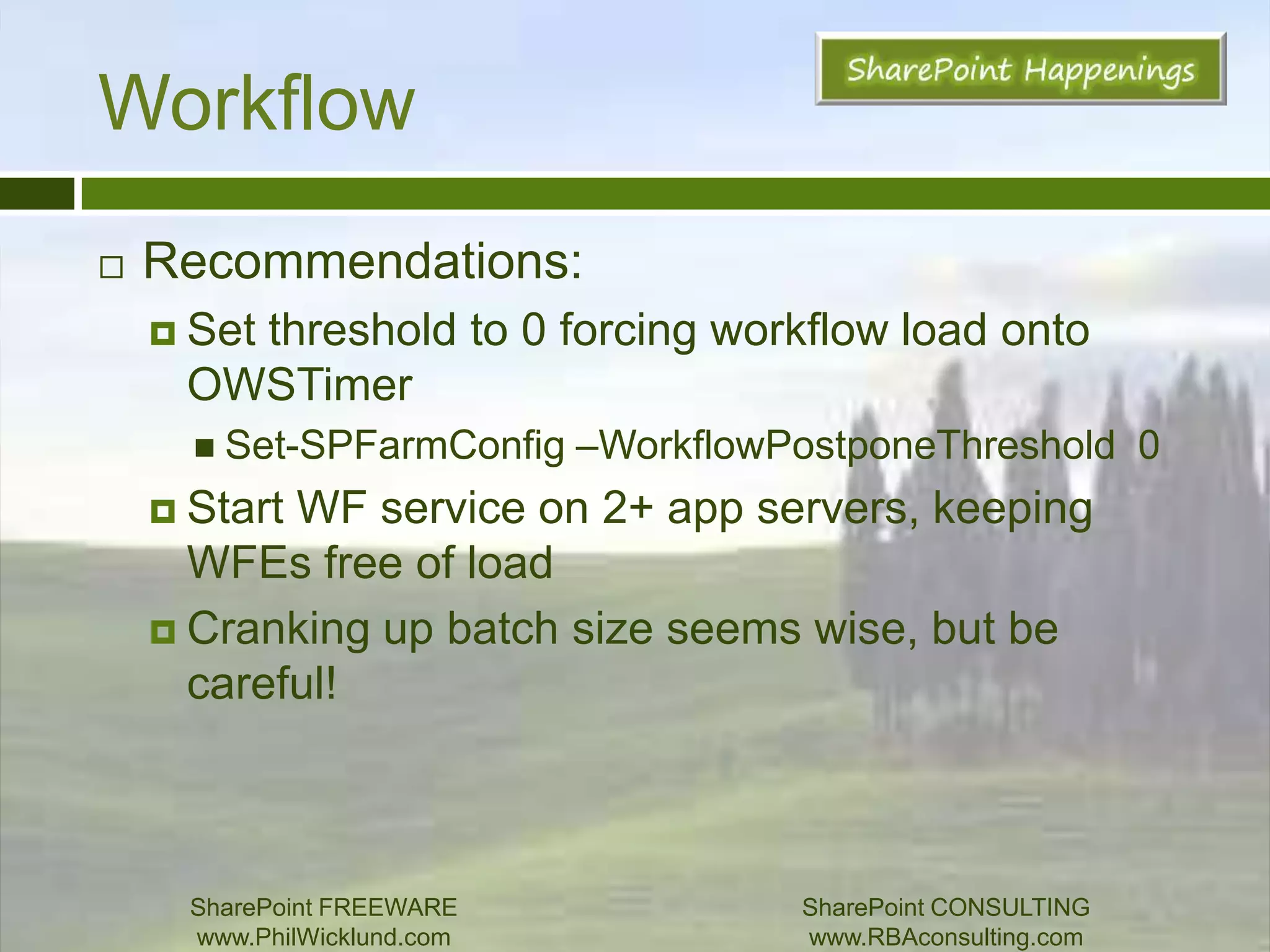 Workflow

SharePoint Happenings

Recommendations:

Set threshold to 0 forcing workflow load onto OWSTimer

Set-SPFarmConfig –WorkflowPostponeThreshold 0

Start WF service on 2+ app servers, keeping WFEs free of load

Cranking up batch size seems wise, but be careful!

SharePoint FREEWARE
www.PhilWicklund.com

SharePoint CONSULTING
www.RBAconsulting.com